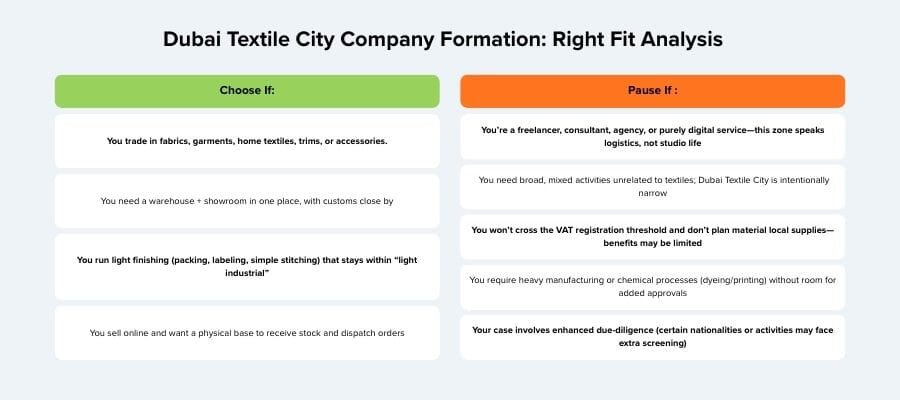 Dubai Textile City Company Formation: Right Fit Analysis

Choose If:

You trade in fabrics, garments, home textiles, trims, or accessories.

You need a warehouse + showroom in one place, with customs close by

You run light finishing (packing, labeling, simple stitching) that stays within "light industrial"

You sell online and want a physical base to receive stock and dispatch orders

Pause If :

You're a freelancer, consultant, agency, or purely digital service—this zone speaks logistics, not studio life

You need broad, mixed activities unrelated to textiles; Dubai Textile City is intentionally narrow

You won't cross the VAT registration threshold and don't plan material local supplies—benefits may be limited

You require heavy manufacturing or chemical processes (dyeing/printing) without room for added approvals

Your case involves enhanced due-diligence (certain nationalities or activities may face extra screening)